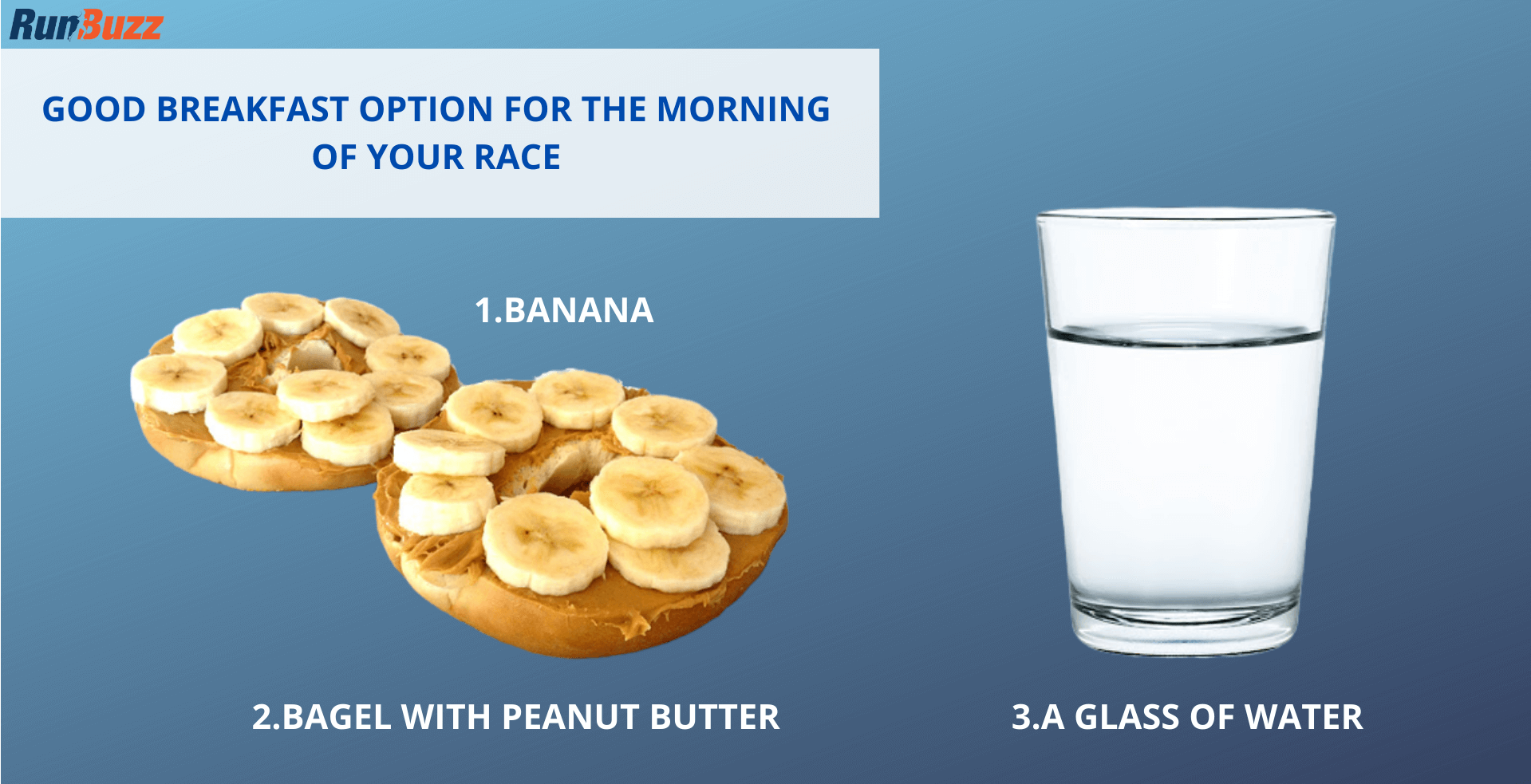 RunBuzz

GOOD BREAKFAST OPTION FOR THE MORNING OF YOUR RACE

1.BANANA

2.BAGEL WITH PEANUT BUTTER

3.A GLASS OF WATER